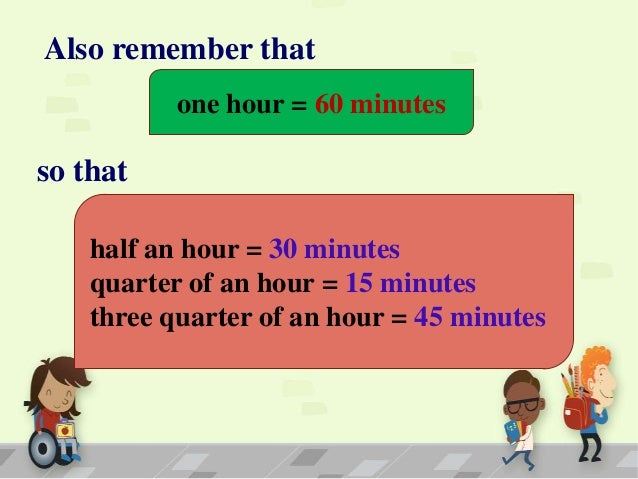 Also remember that

one hour = 60 minutes

so that

half an hour = 30 minutes
quarter of an hour = 15 minutes
three quarter of an hour = 45 minutes